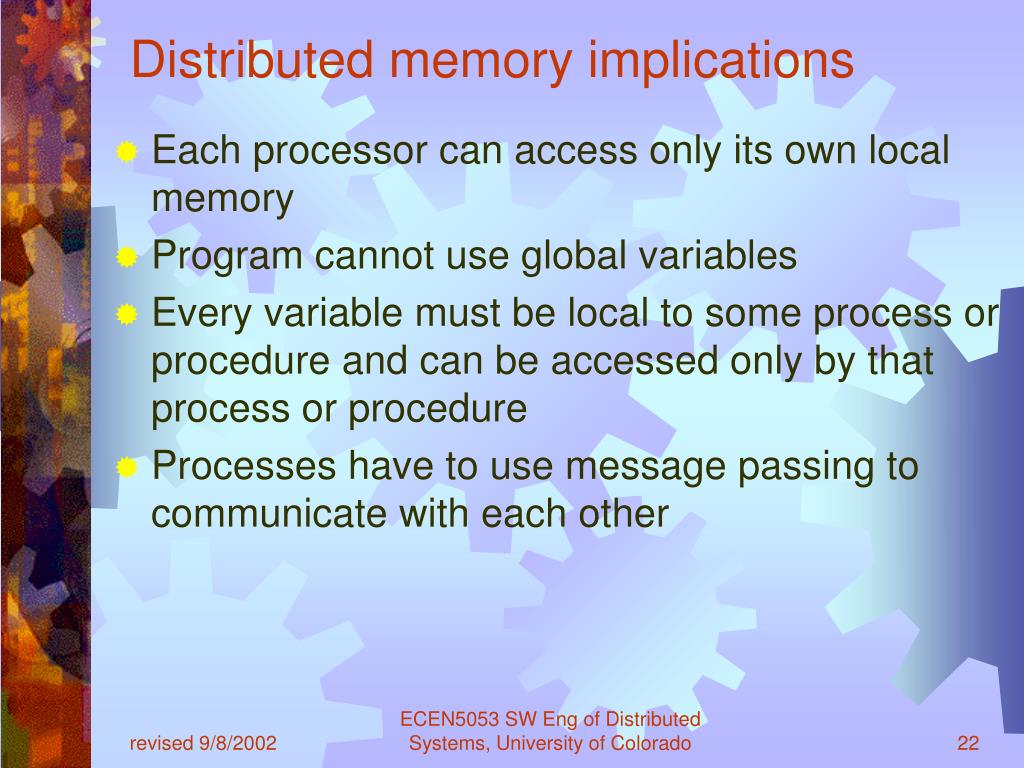 Distributed memory implications

Each processor can access only its own local memory

Program cannot use global variables

Every variable must be local to some process or procedure and can be accessed only by that process or procedure

Processes have to use message passing to communicate with each other

revised 9/8/2002

ECEN5053 SW Eng of Distributed Systems, University of Colorado

22